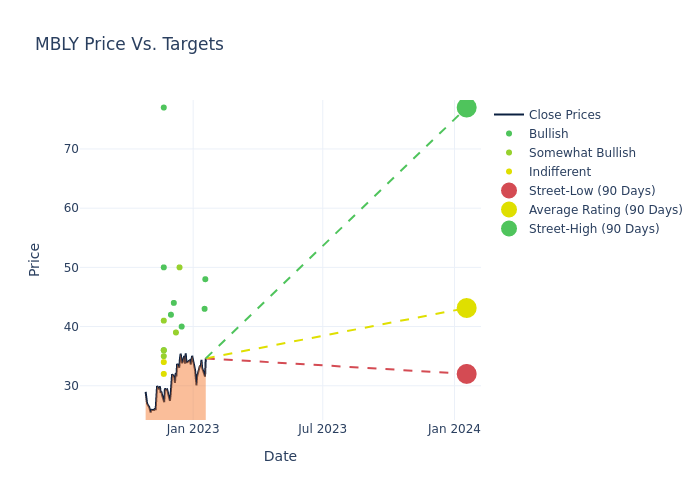 MBLY Price Vs. Targets

Price

70
60
50
40
30

Jan 2023
Jul 2023
Jan 2024

Date

Close Prices
Bullish
Somewhat Bullish
Indifferent
Street-Low (90 Days)
Average Rating (90 Days)
Street-High (90 Days)